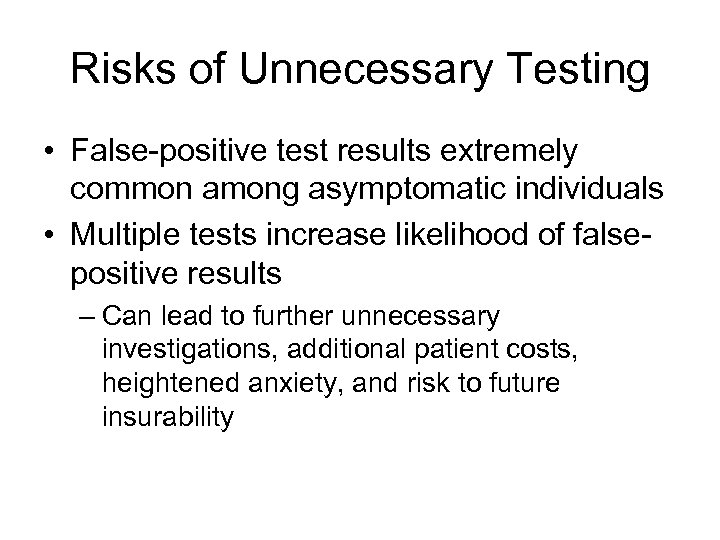 Risks of Unnecessary Testing

• False-positive test results extremely common among asymptomatic individuals
• Multiple tests increase likelihood of false-positive results
– Can lead to further unnecessary investigations, additional patient costs, heightened anxiety, and risk to future insurability